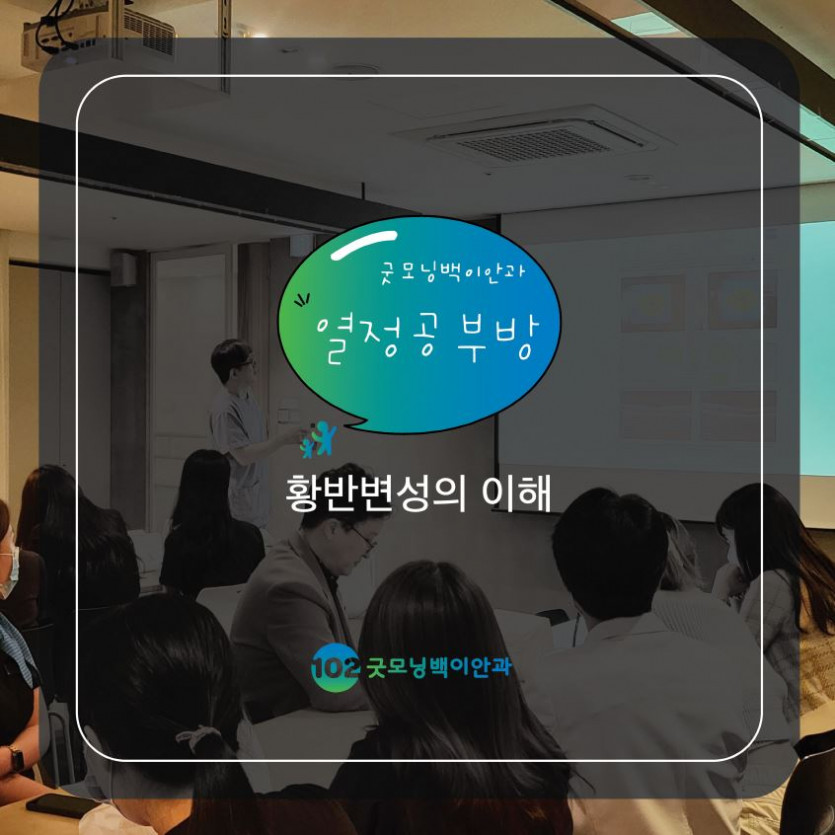 굿모닝백이안과
열정공부방

황반변성의 이해

102 굿모닝백이안과